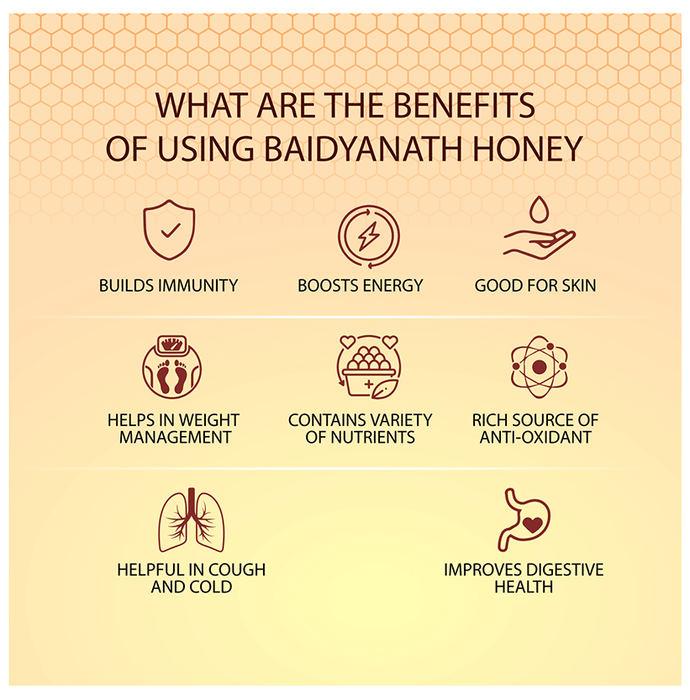 WHAT ARE THE BENEFITS OF USING BAIDYANATH HONEY

BUILDS IMMUNITY

BOOSTS ENERGY

GOOD FOR SKIN

HELPS IN WEIGHT MANAGEMENT

CONTAINS VARIETY OF NUTRIENTS

RICH SOURCE OF ANTI-OXIDANT

HELPFUL IN COUGH AND COLD

IMPROVES DIGESTIVE HEALTH